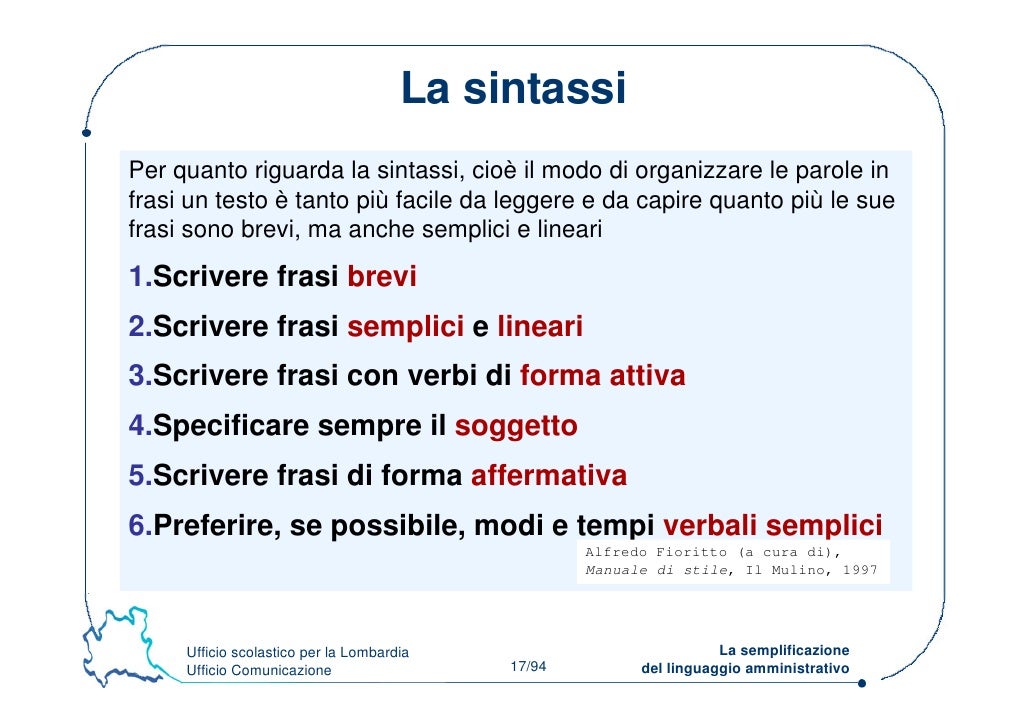 La sintassi

Per quanto riguarda la sintassi, cioè il modo di organizzare le parole in frasi un testo è tanto più facile da leggere e da capire quanto più le sue frasi sono brevi, ma anche semplici e lineari

1.Scrivere frasi brevi

2.Scrivere frasi semplici e lineari

3.Scrivere frasi con verbi di forma attiva

4.Specificare sempre il soggetto

5.Scrivere frasi di forma affermativa

6.Preferire, se possibile, modi e tempi verbali semplici

Alfredo Fioritto (a cura di), Manuale di stile, Il Mulino, 1997

Ufficio scolastico per la Lombardia
Ufficio Comunicazione

17/94

La semplificazione
del linguaggio amministrativo